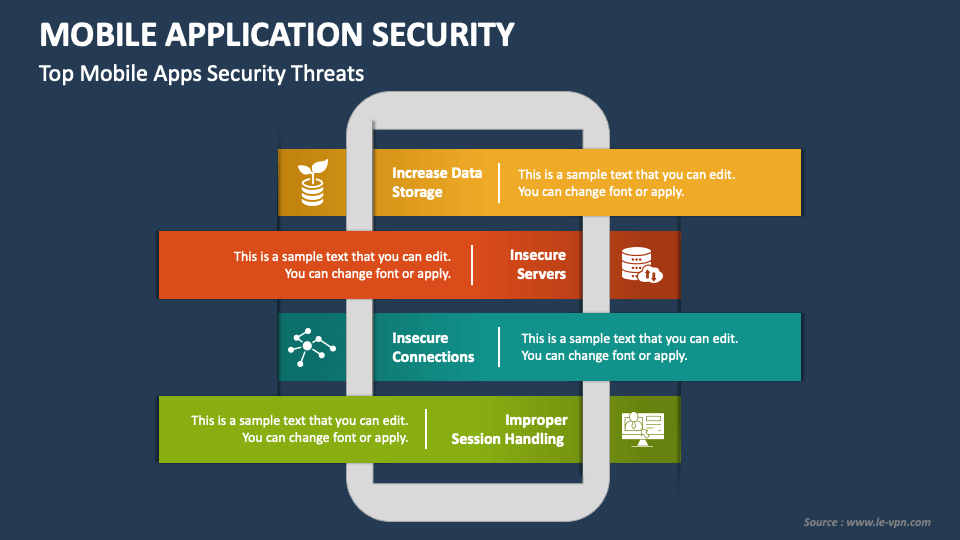 MOBILE APPLICATION SECURITY

Top Mobile Apps Security Threats

Increase Data Storage

This is a sample text that you can edit. You can change font or apply.

This is a sample text that you can edit. You can change font or apply.

Insecure Servers

Insecure Connections

This is a sample text that you can edit. You can change font or apply.

This is a sample text that you can edit. You can change font or apply.

Improper Session Handling

Source : www.le-vpn.com